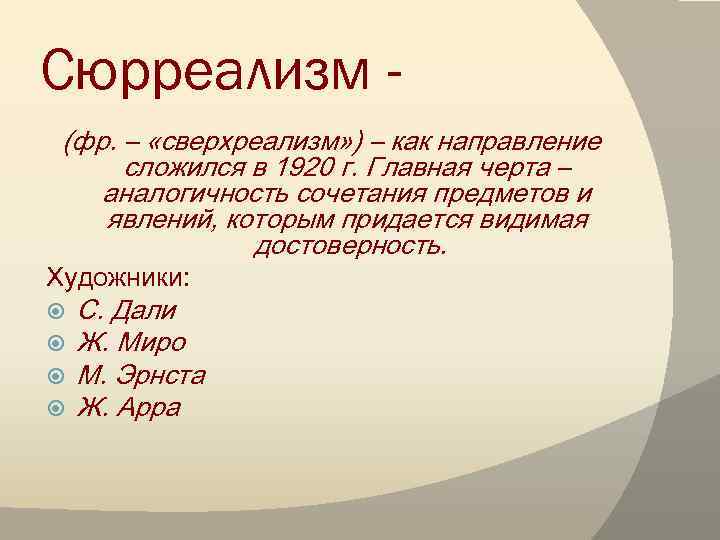 Сюрреализм -

(фр. – «сверхреализм») – как направление сложился в 1920 г. Главная черта – аналогичность сочетания предметов и явлений, которым придается видимая достоверность.

Художники:
С. Дали
Ж. Миро
М. Эрнста
Ж. Арра